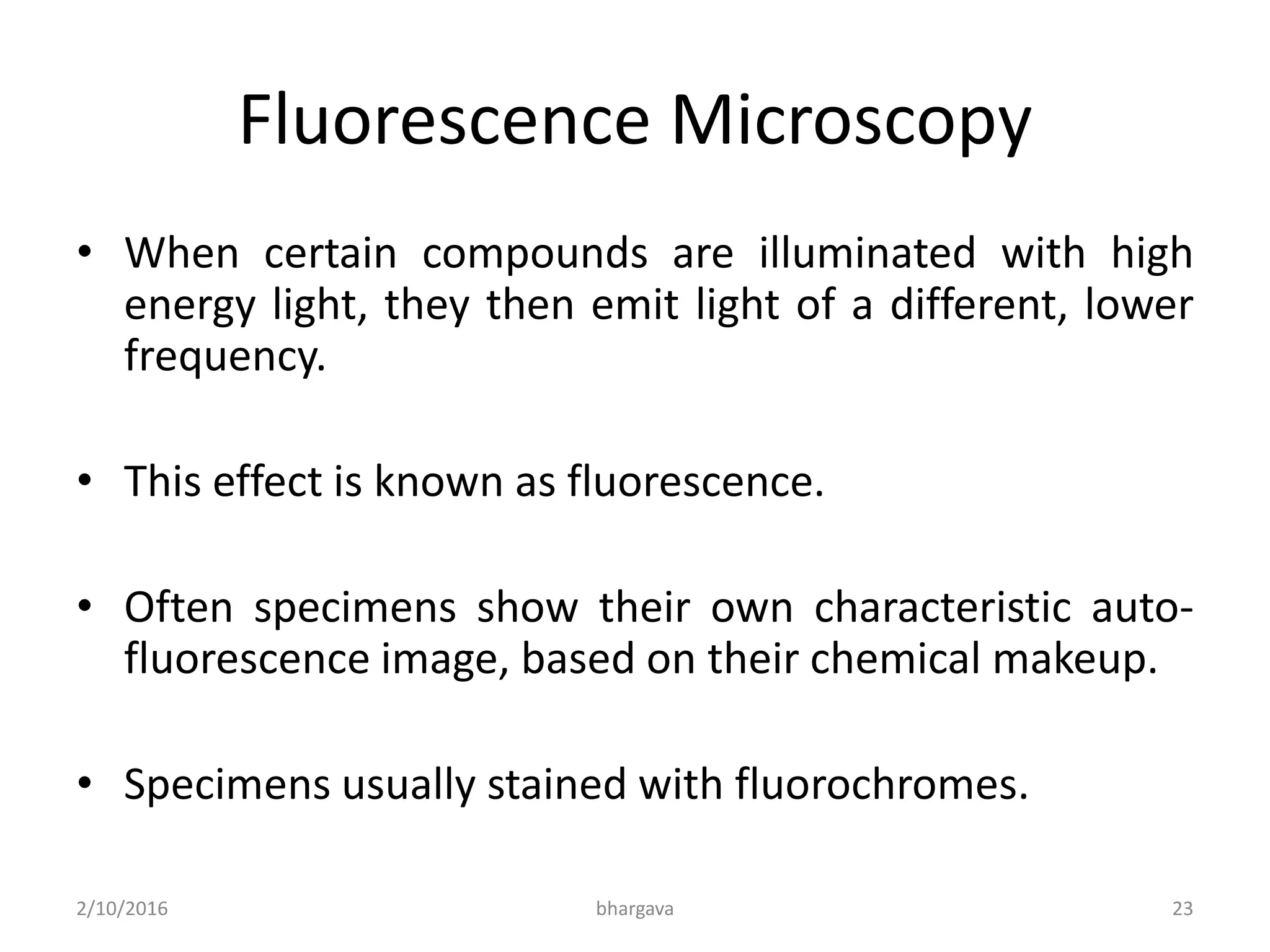 Fluorescence Microscopy

• When certain compounds are illuminated with high energy light, they then emit light of a different, lower frequency.

• This effect is known as fluorescence.

• Often specimens show their own characteristic auto-fluorescence image, based on their chemical makeup.

• Specimens usually stained with fluorochromes.

2/10/2016 bhargava 23